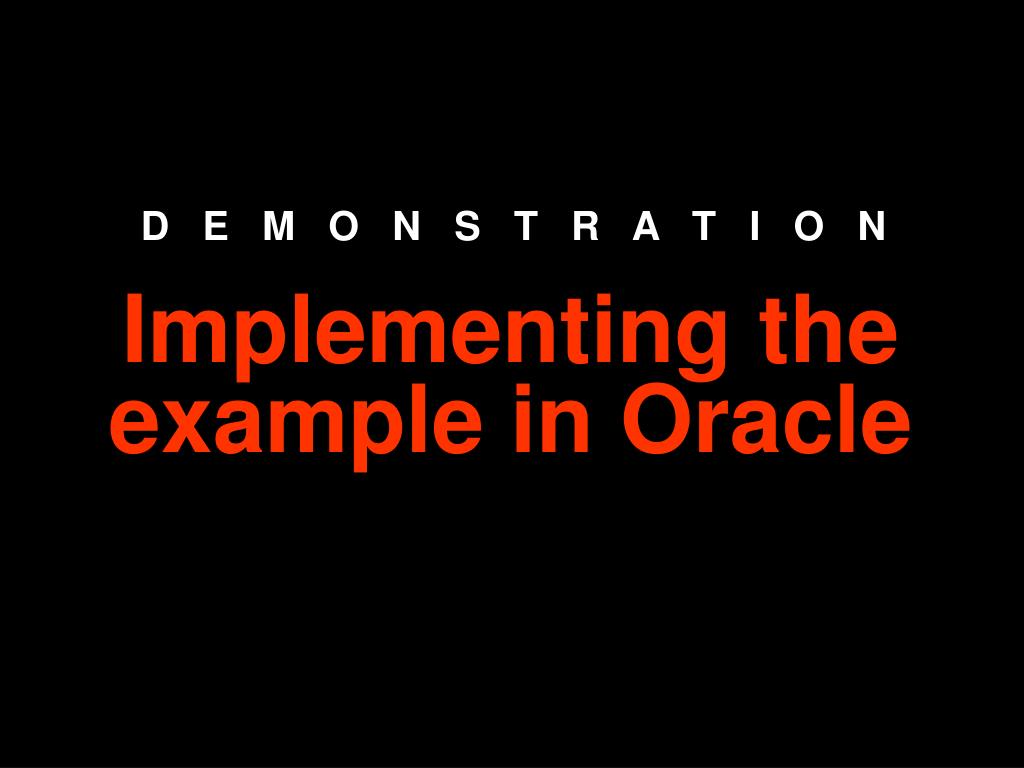 DEMONSTRATION

Implementing the example in Oracle